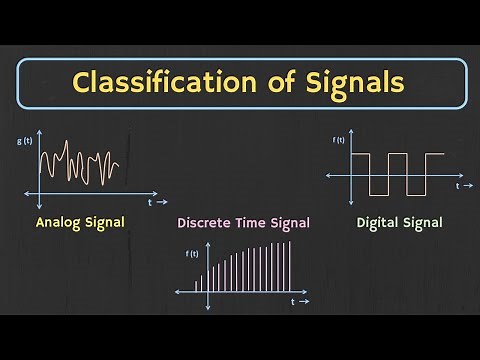 Classification of Signals

g (t)

t →

Analog Signal

Discrete Time Signal

f (t)

t →

f (t)

t →

Digital Signal